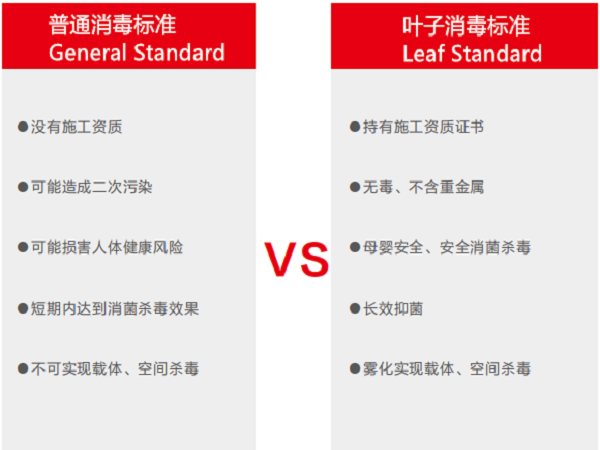 普通消毒标准
General Standard

●没有施工资质

●可能造成二次污染

●可能损害人体健康风险

●短期内达到消菌杀毒效果

●不可实现载体、空间杀毒

VS

叶子消毒标准
Leaf Standard

●持有施工资质证书

●无毒、不含重金属

●母婴安全、安全消菌杀毒

●长效抑菌

●雾化实现载体、空间杀毒